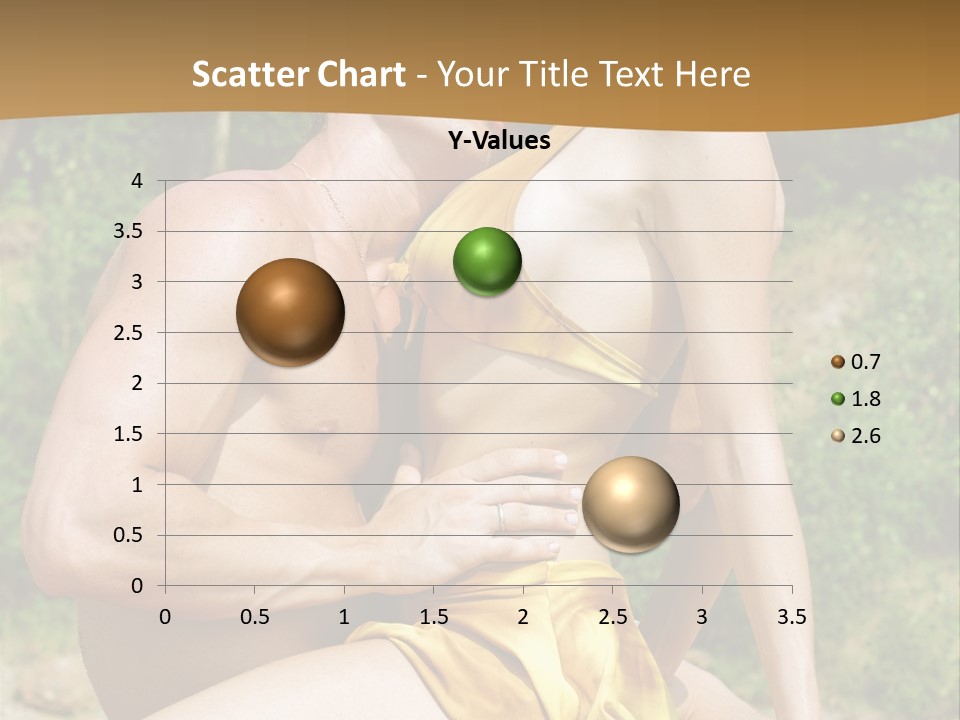 Scatter Chart - Your Title Text Here

Y-Values

4
3.5
3
2.5
2
1.5
1
0.5
0

0 0.5 1 1.5 2 2.5 3 3.5

0.7
1.8
2.6